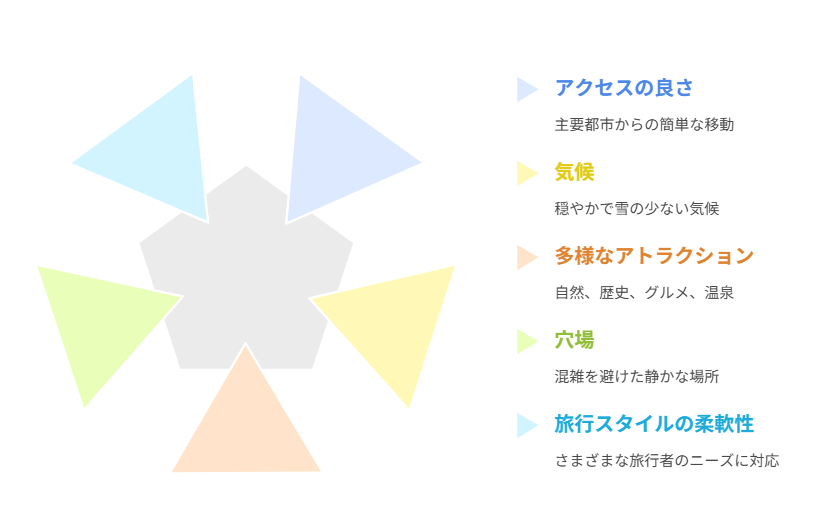 アクセスの良さ

主要都市からの簡単な移動

気候

穏やかで雪の少ない気候

多様なアトラクション

自然、歴史、グルメ、温泉

穴場

混雑を避けた静かな場所

旅行スタイルの柔軟性

さまざまな旅行者のニーズに対応